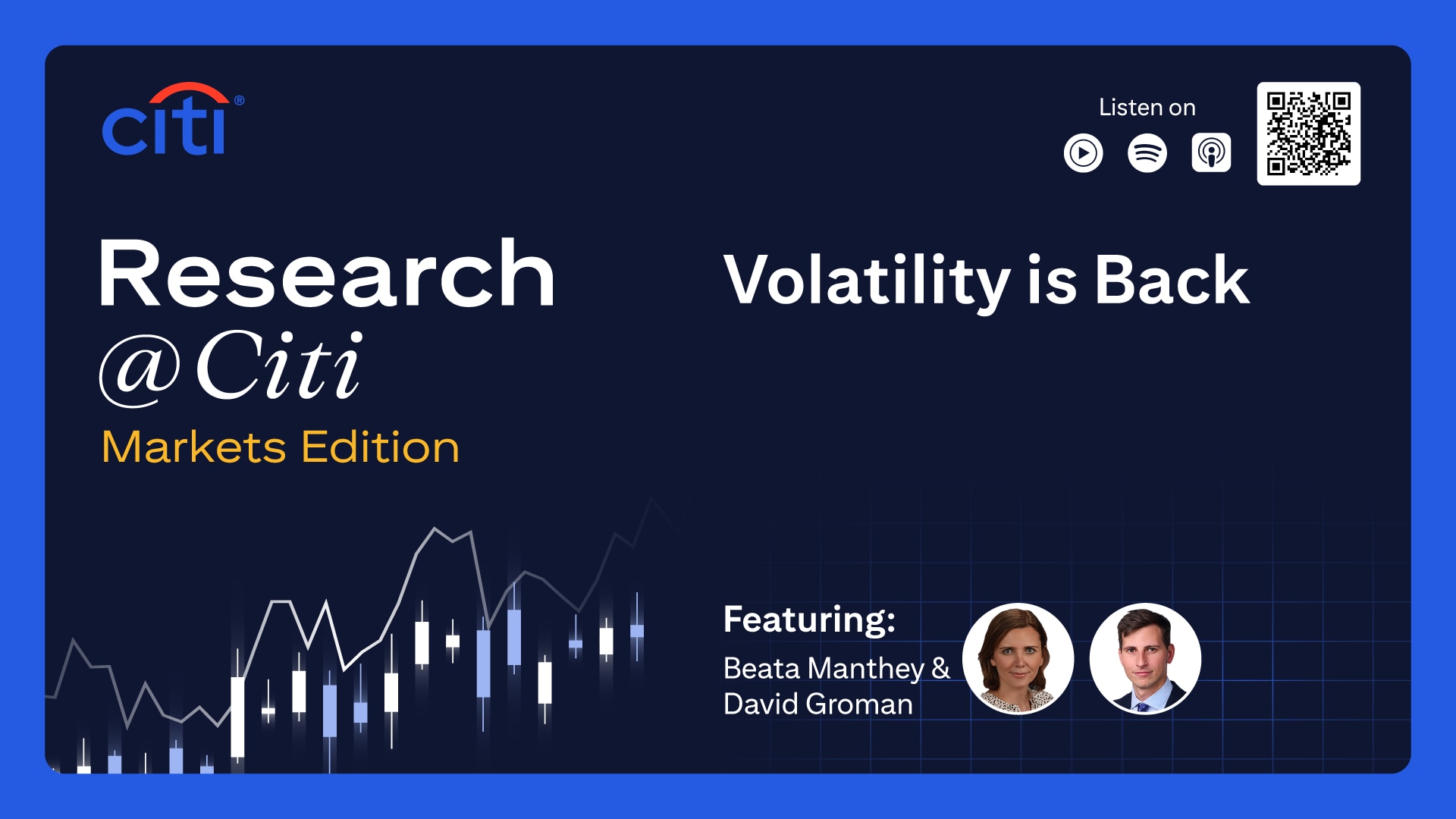 citi®

Listen on

Research
@Citi
Markets Edition

Volatility is Back

Featuring:
Beata Manthey &
David Groman